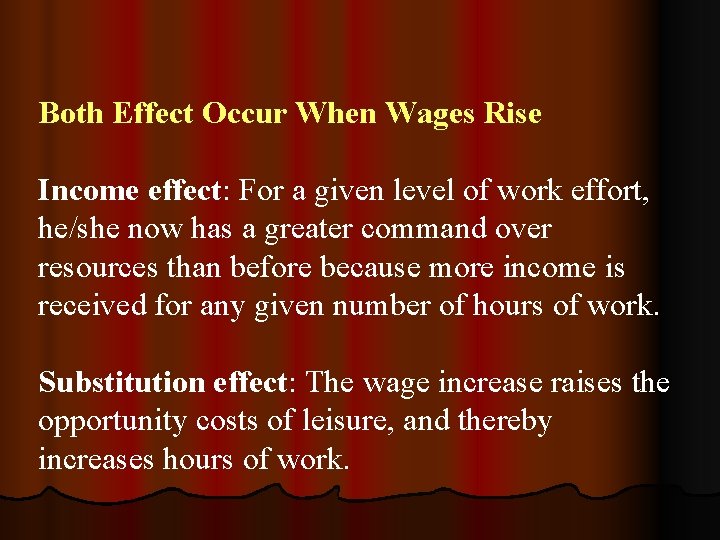 Both Effect Occur When Wages Rise

Income effect: For a given level of work effort, he/she now has a greater command over resources than before because more income is received for any given number of hours of work.

Substitution effect: The wage increase raises the opportunity costs of leisure, and thereby increases hours of work.